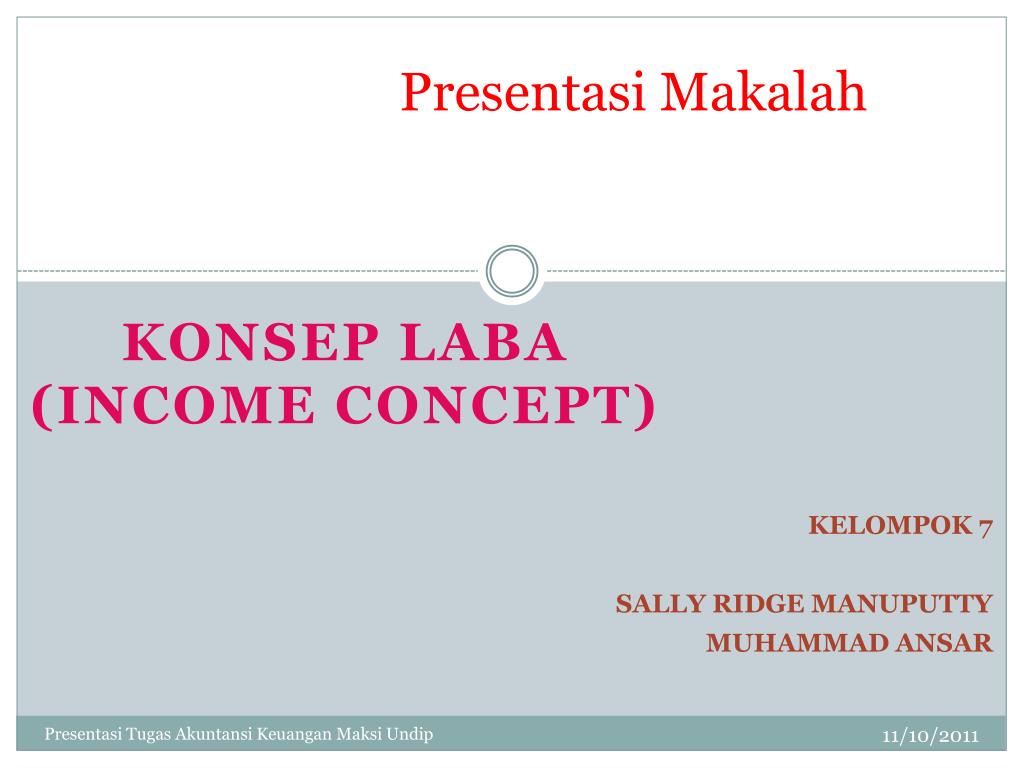 Presentasi Makalah

KONSEP LABA
(INCOME CONCEPT)

KELOMPOK 7

SALLY RIDGE MANUPUTTY
MUHAMMAD ANSAR

Presentasi Tugas Akuntansi Keuangan Maksi Undip

11/10/2011